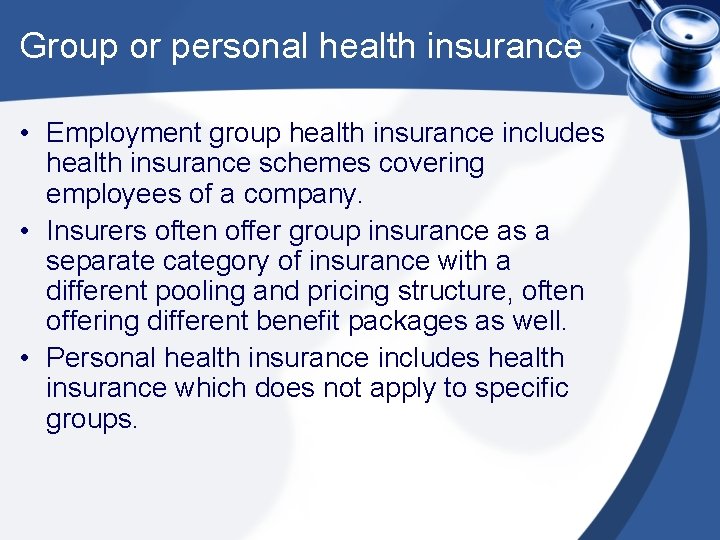 Group or personal health insurance

• Employment group health insurance includes health insurance schemes covering employees of a company.
• Insurers often offer group insurance as a separate category of insurance with a different pooling and pricing structure, often offering different benefit packages as well.
• Personal health insurance includes health insurance which does not apply to specific groups.